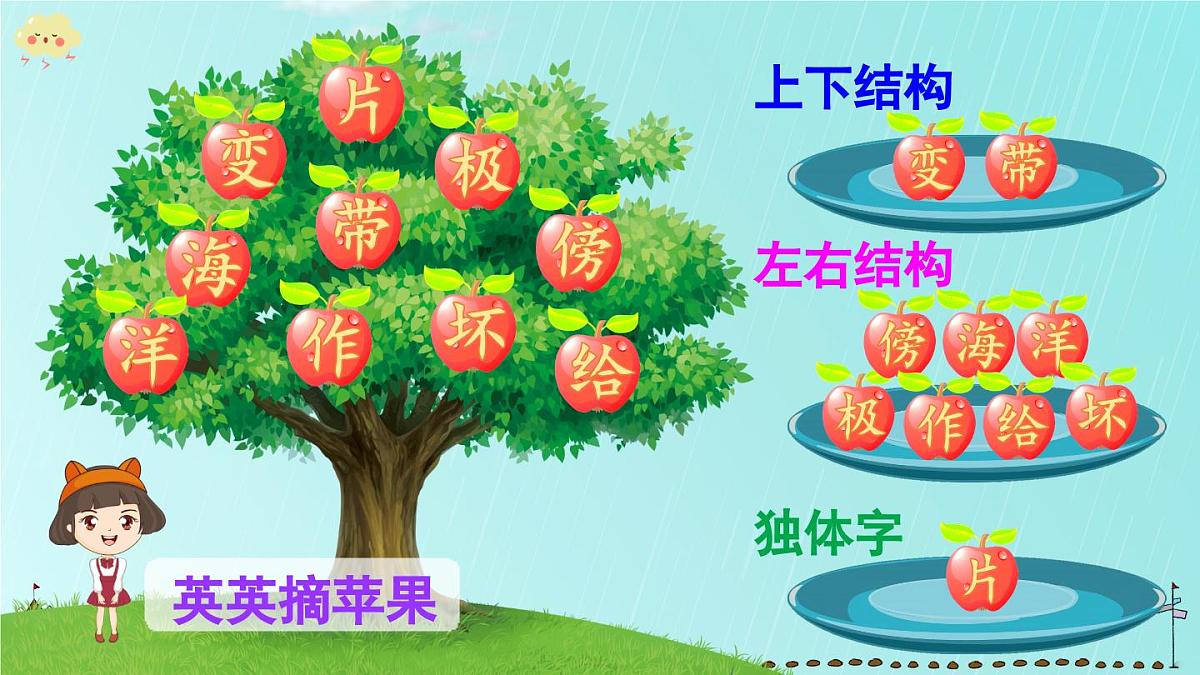 片
变 极
带
海 傍
洋 作 坏 给

英英摘苹果

上下结构
变 带

左右结构
傍 海 洋
极 作 给 坏

独体字
片